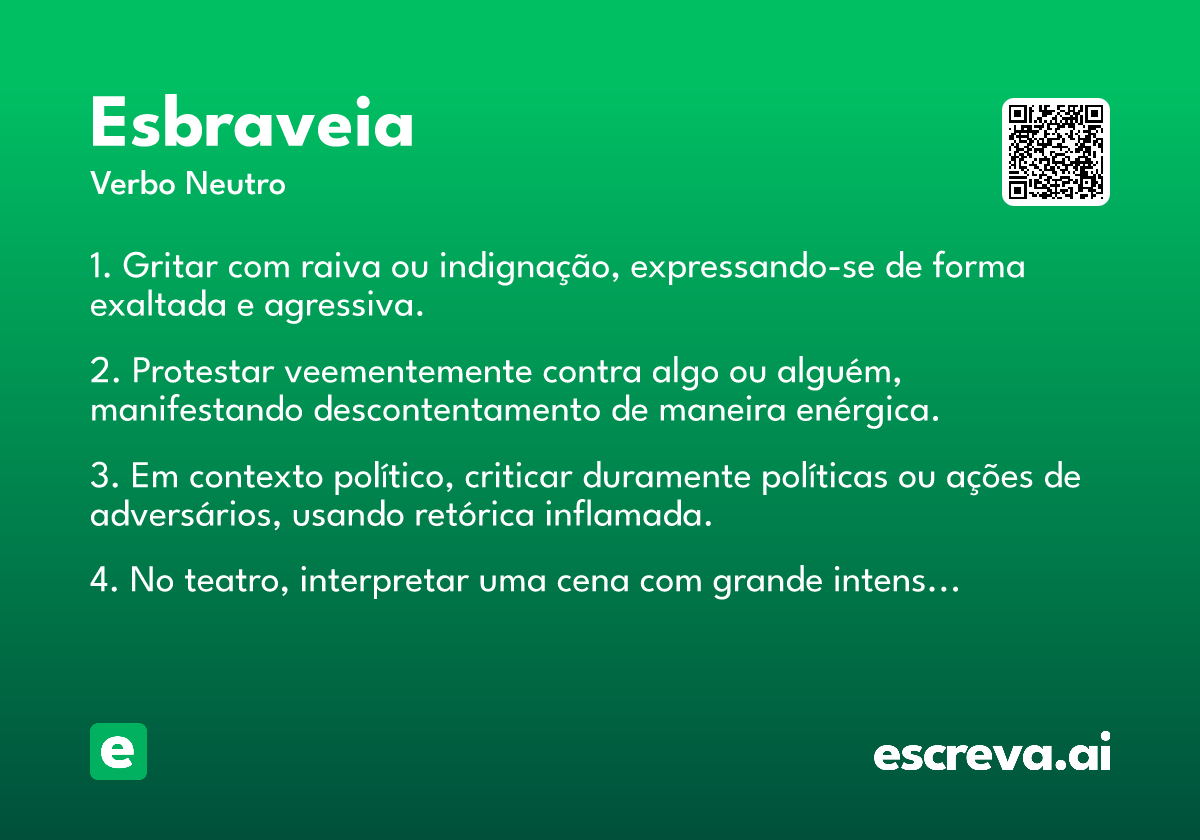 Esbraveia

Verbo Neutro

1. Gritar com raiva ou indignação, expressando-se de forma exaltada e agressiva.

2. Protestar veementemente contra algo ou alguém, manifestando descontentamento de maneira enérgica.

3. Em contexto político, criticar duramente políticas ou ações de adversários, usando retórica inflamada.

4. No teatro, interpretar uma cena com grande intens…

e

escreva.ai